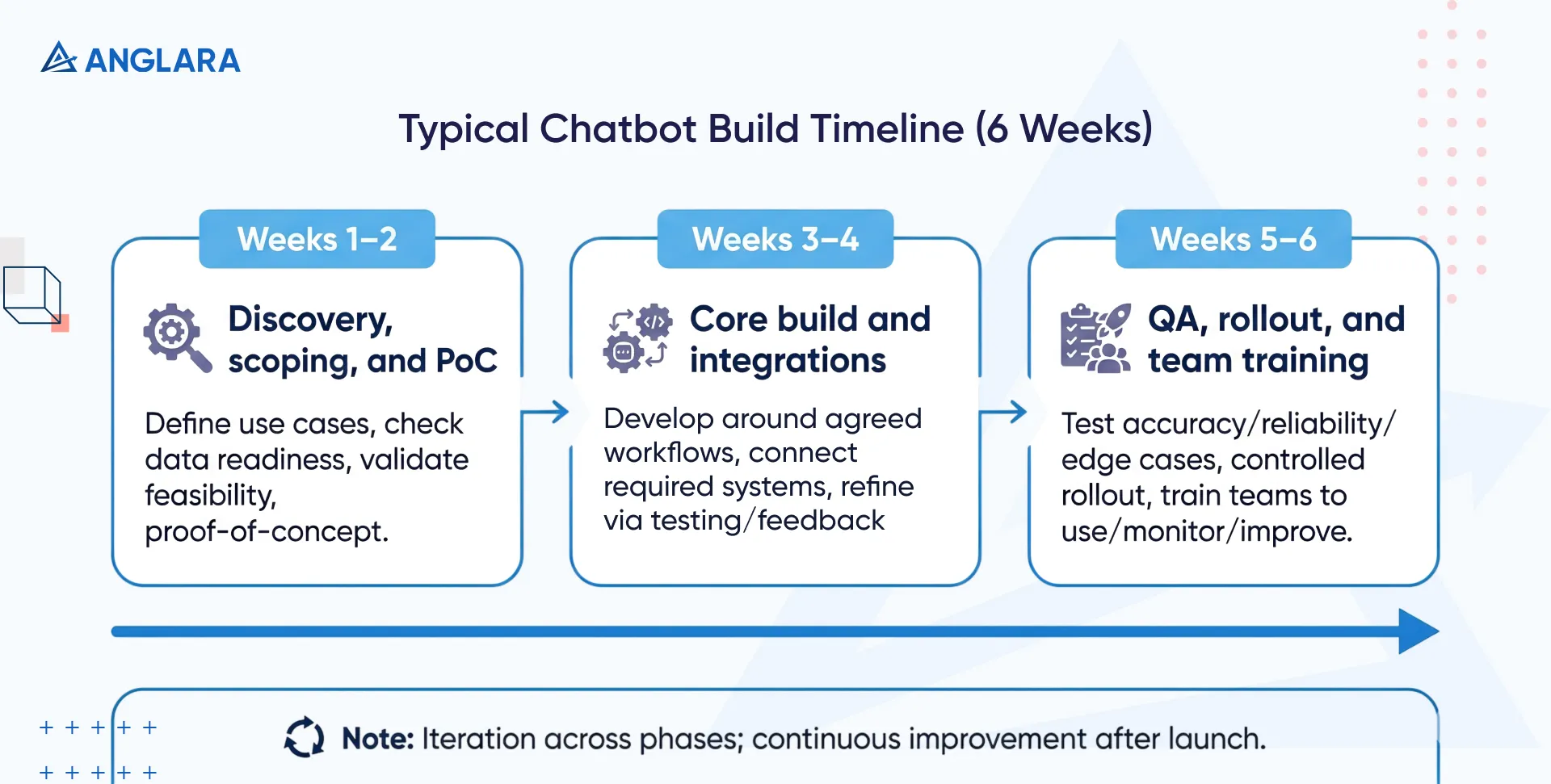 ANGLARA

Typical Chatbot Build Timeline (6 Weeks)

Weeks 1–2

Discovery, scoping, and PoC

Define use cases, check data readiness, validate feasibility, proof-of-concept.

Weeks 3–4

Core build and integrations

Develop around agreed workflows, connect required systems, refine via testing/feedback

Weeks 5–6

QA, rollout, and team training

Test accuracy/reliability/ edge cases, controlled rollout, train teams to use/monitor/improve.

Note: Iteration across phases; continuous improvement after launch.